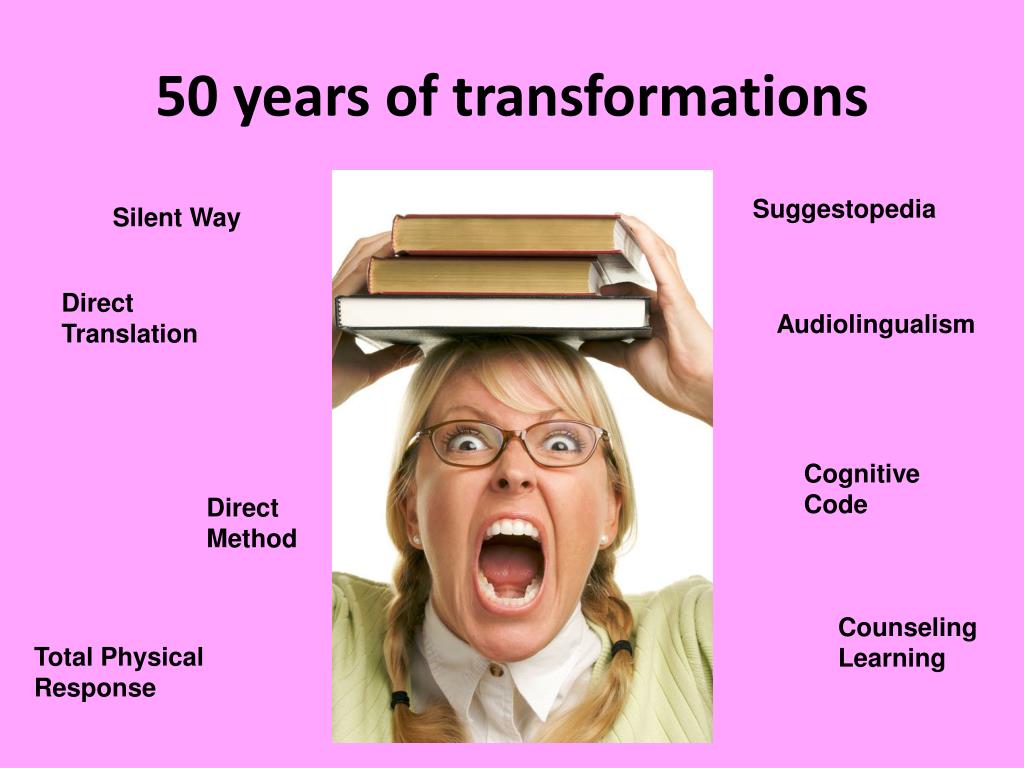 50 years of transformations

Silent Way

Direct Translation

Direct Method

Total Physical Response

Suggestopedia

Audiolingualism

Cognitive Code

Counseling Learning